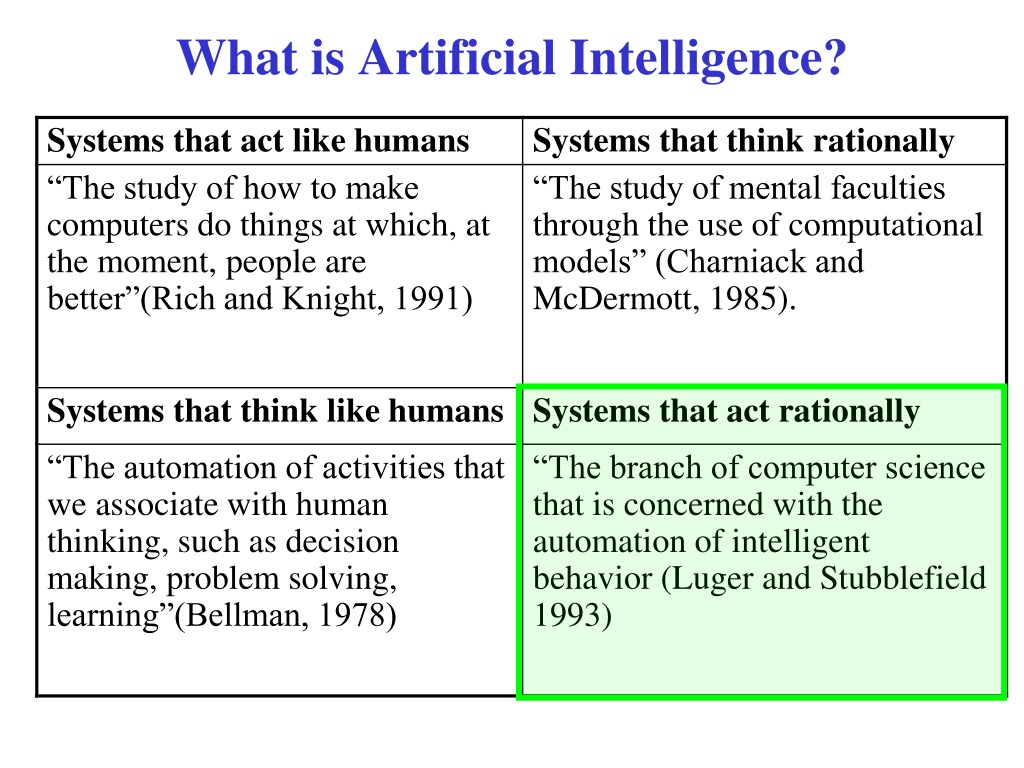 What is Artificial Intelligence?

| Systems that act like humans | Systems that think rationally |
|---|---|
| “The study of how to make computers do things at which, at the moment, people are better”(Rich and Knight, 1991) | “The study of mental faculties through the use of computational models” (Charniack and McDermott, 1985). |
| **Systems that think like humans** | **Systems that act rationally** |
| “The automation of activities that we associate with human thinking, such as decision making, problem solving, learning”(Bellman, 1978) | “The branch of computer science that is concerned with the automation of intelligent behavior (Luger and Stubblefield 1993) |